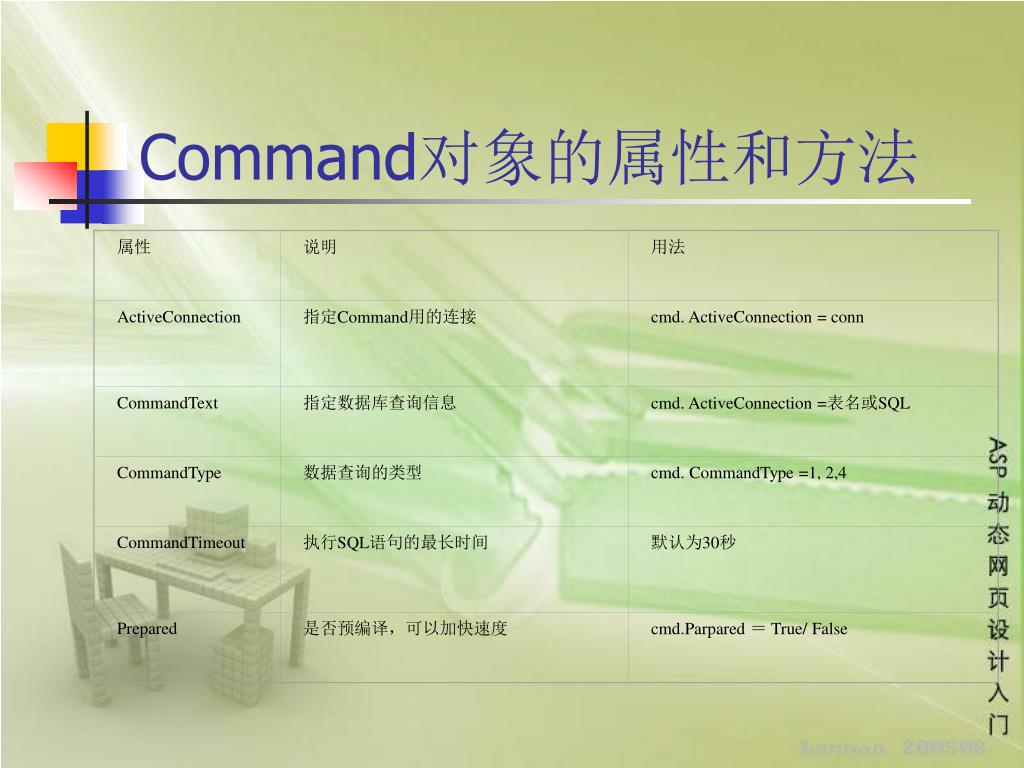 Command对象的属性和方法

| 属性 | 说明 | 用法 |
|---|---|---|
| ActiveConnection | 指定Command用的连接 | cmd. ActiveConnection = conn |
| CommandText | 指定数据库查询信息 | cmd. ActiveConnection =表名或SQL |
| CommandType | 数据查询的类型 | cmd. CommandType =1, 2,4 |
| CommandTimeout | 执行SQL语句的最长时间 | 默认为30秒 |
| Prepared | 是否预编译，可以加快速度 | cmd.Parpared ＝ True/ False |

ASP动态网页设计入门

Lanman 200508